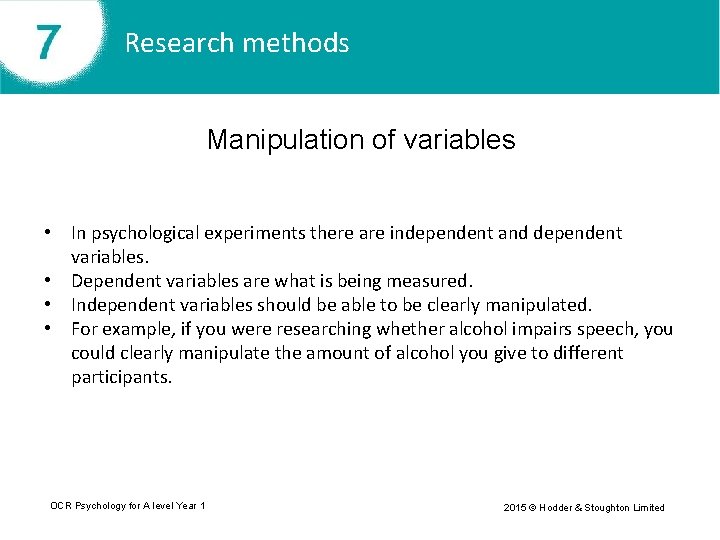 7 Research methods

Manipulation of variables

• In psychological experiments there are independent and dependent variables.
• Dependent variables are what is being measured.
• Independent variables should be able to be clearly manipulated.
• For example, if you were researching whether alcohol impairs speech, you could clearly manipulate the amount of alcohol you give to different participants.

OCR Psychology for A level Year 1

2015 © Hodder & Stoughton Limited